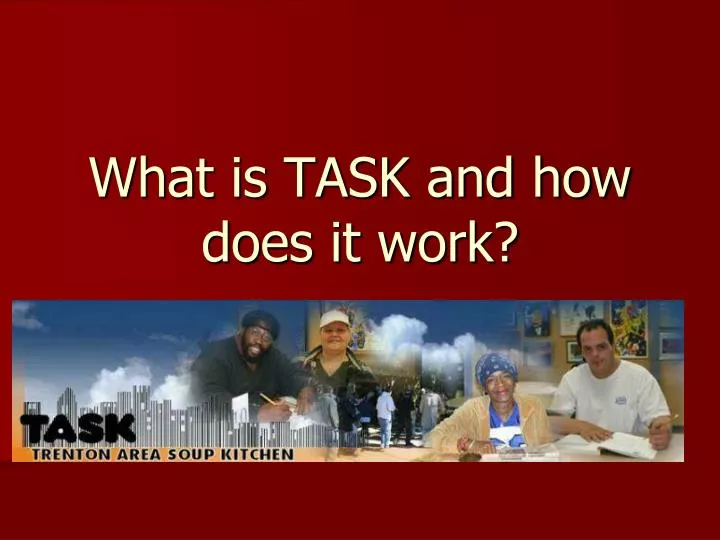 What is TASK and how does it work?

TASK
TRENTON AREA SOUP KITCHEN